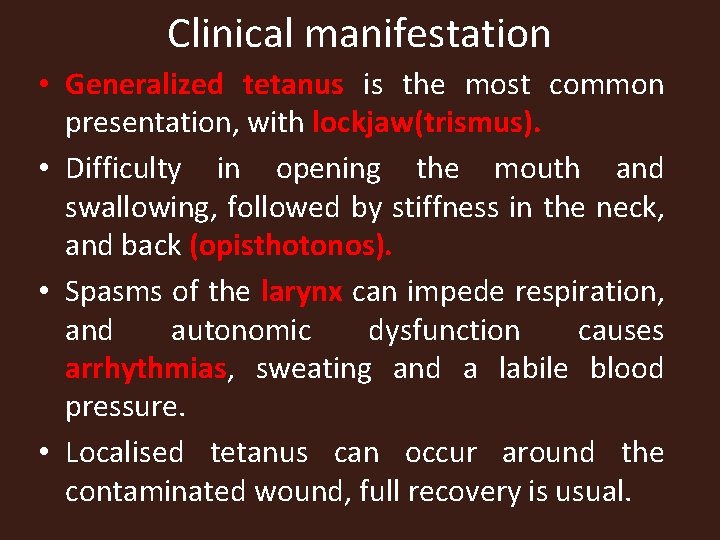 Clinical manifestation

• Generalized tetanus is the most common presentation, with lockjaw(trismus).

• Difficulty in opening the mouth and swallowing, followed by stiffness in the neck, and back (opisthotonos).

• Spasms of the larynx can impede respiration, and autonomic dysfunction causes arrhythmias, sweating and a labile blood pressure.

• Localised tetanus can occur around the contaminated wound, full recovery is usual.